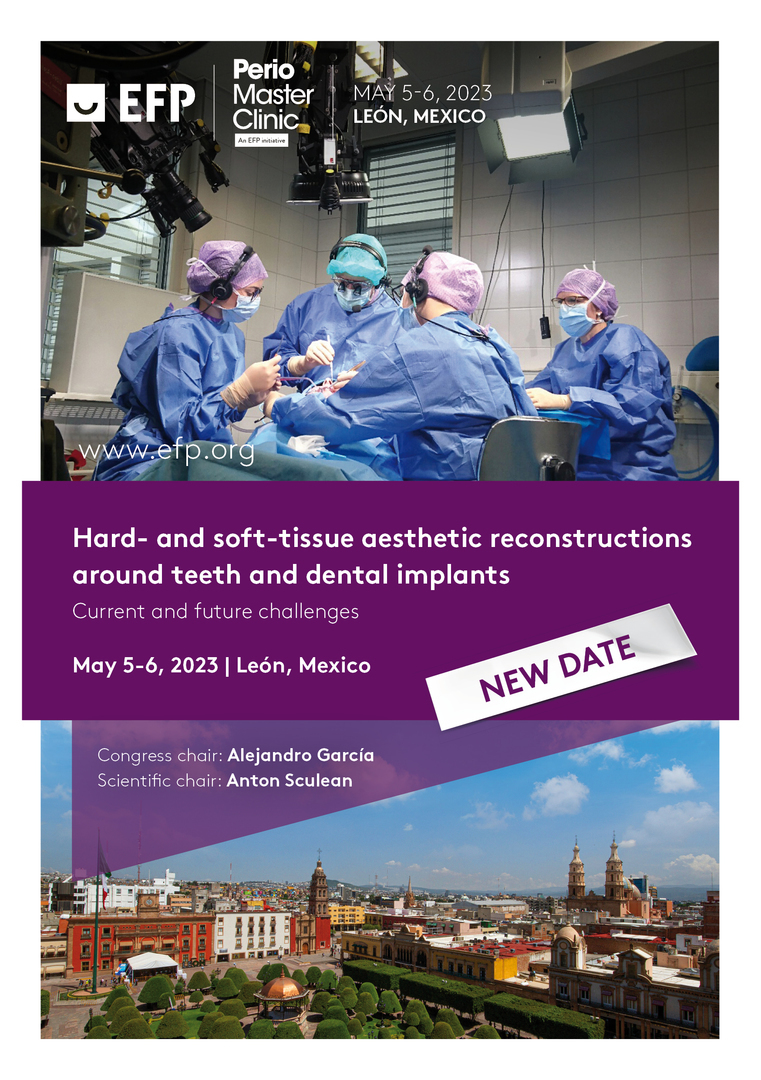 EFP

Perio Master Clinic
An EFP initiative

MAY 5-6, 2023
LEÓN, MEXICO

www.efp.org

Hard- and soft-tissue aesthetic reconstructions around teeth and dental implants

Current and future challenges

May 5-6, 2023 | León, Mexico

NEW DATE

Congress chair: Alejandro García
Scientific chair: Anton Sculean